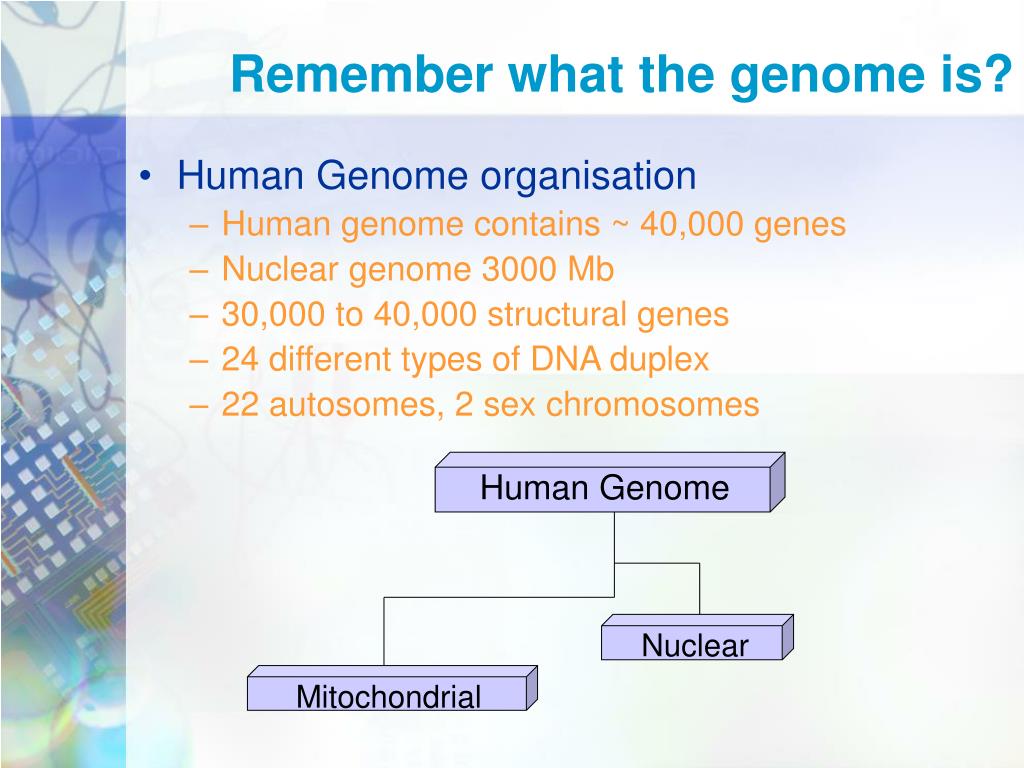 Remember what the genome is?

• Human Genome organisation
– Human genome contains ~ 40,000 genes
– Nuclear genome 3000 Mb
– 30,000 to 40,000 structural genes
– 24 different types of DNA duplex
– 22 autosomes, 2 sex chromosomes

Human Genome

Nuclear

Mitochondrial